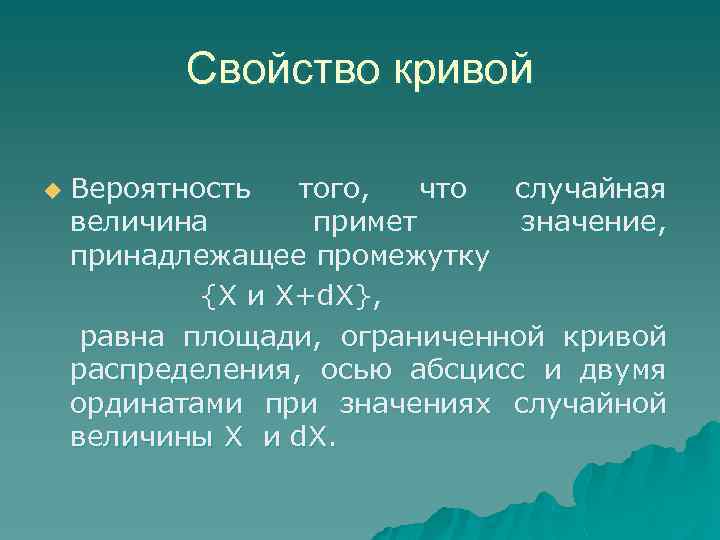 Свойство кривой

Вероятность того, что случайная величина примет значение, принадлежащее промежутку

{X и X+dX},

равна площади, ограниченной кривой распределения, осью абсцисс и двумя ординатами при значениях случайной величины X и dX.